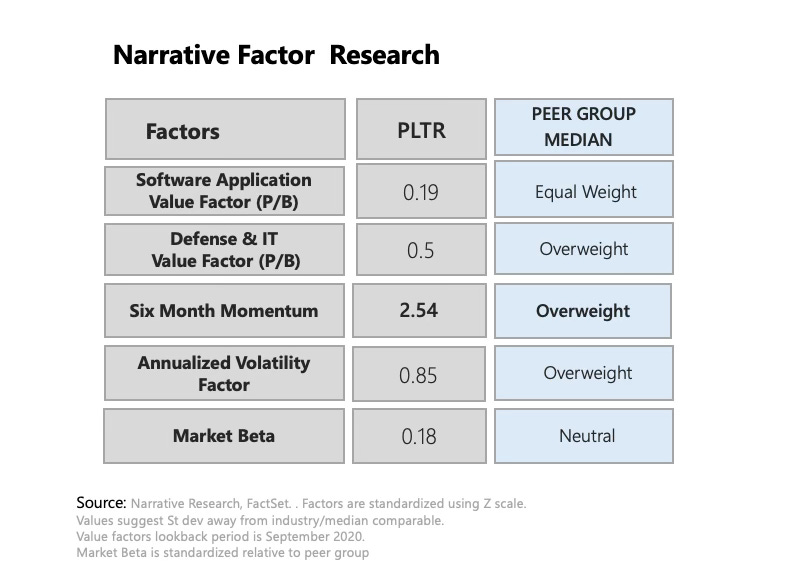 Narrative Factor  Research

| Factors | PLTR | PEER GROUP MEDIAN |
|---|---|---|
| Software Application Value Factor (P/B) | 0.19 | Equal Weight |
| Defense & IT Value Factor (P/B) | 0.5 | Overweight |
| Six Month Momentum | 2.54 | Overweight |
| Annualized Volatility Factor | 0.85 | Overweight |
| Market Beta | 0.18 | Neutral |

Source: Narrative Research, FactSet. . Factors are standardized using Z scale. Values suggest St dev away from industry/median comparable. Value factors lookback period is September 2020. Market Beta is standardized relative to peer group